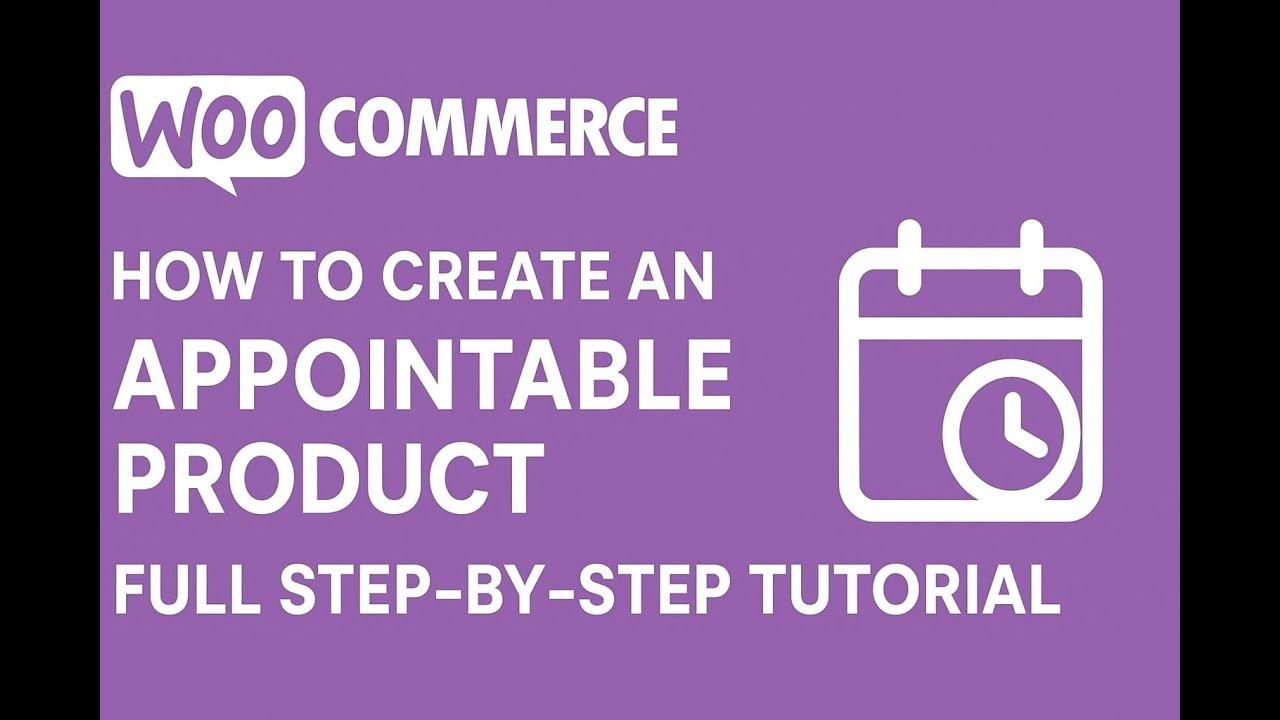 WOO COMMERCE

HOW TO CREATE AN
APPOINTABLE
PRODUCT

FULL STEP-BY-STEP TUTORIAL